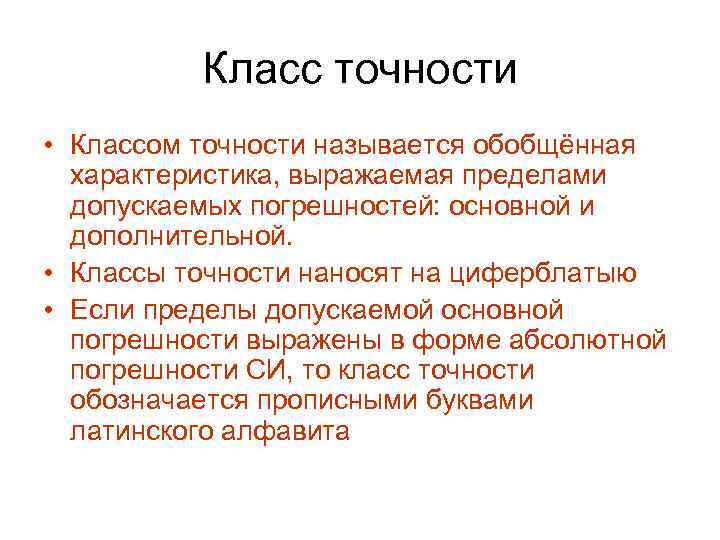 Класс точности

• Классом точности называется обобщённая характеристика, выражаемая пределами допускаемых погрешностей: основной и дополнительной.
• Классы точности наносят на циферблатыю
• Если пределы допускаемой основной погрешности выражены в форме абсолютной погрешности СИ, то класс точности обозначается прописными буквами латинского алфавита